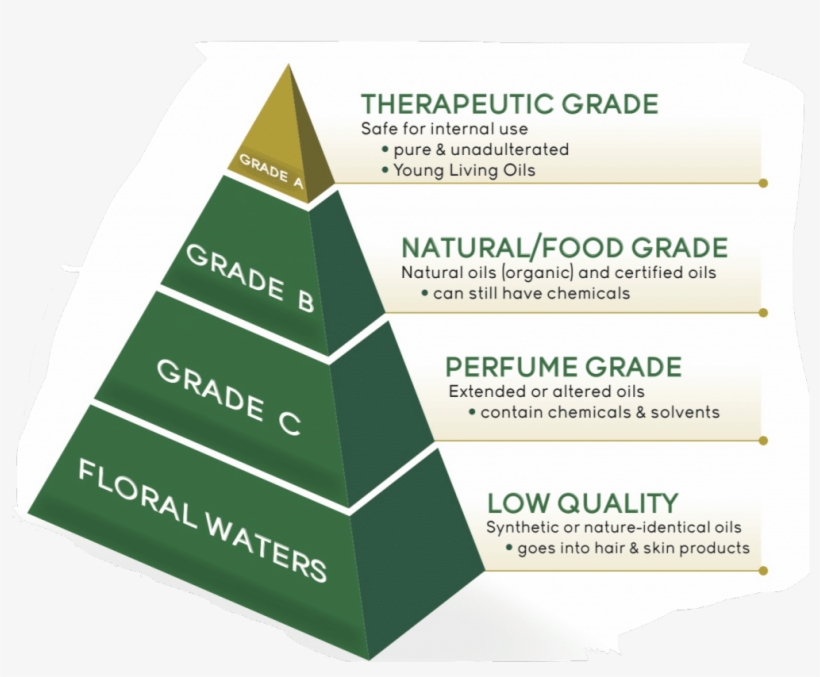 GRADE A

THERAPEUTIC GRADE
Safe for internal use
• pure & unadulterated
• Young Living Oils

GRADE B

NATURAL/FOOD GRADE
Natural oils (organic) and certified oils
• can still have chemicals

GRADE C

PERFUME GRADE
Extended or altered oils
• contain chemicals & solvents

FLORAL WATERS

LOW QUALITY
Synthetic or nature-identical oils
• goes into hair & skin products